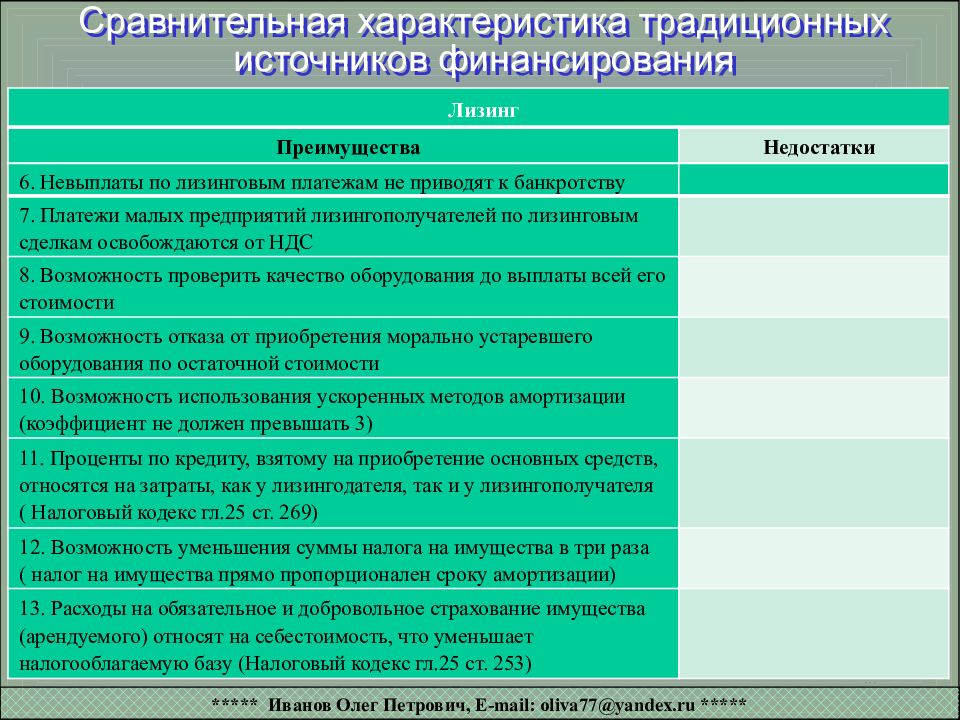 Сравнительная характеристика традиционных источников финансирования

| Лизинг | |
|---|---|
| Преимущества | Недостатки |
| 6. Невыплаты по лизинговым платежам не приводят к банкротству | |
| 7. Платежи малых предприятий лизингополучателей по лизинговым сделкам освобождаются от НДС | |
| 8. Возможность проверить качество оборудования до выплаты всей его стоимости | |
| 9. Возможность отказа от приобретения морально устаревшего оборудования по остаточной стоимости | |
| 10. Возможность использования ускоренных методов амортизации (коэффициент не должен превышать 3) | |
| 11. Проценты по кредиту, взятому на приобретение основных средств, относятся на затраты, как у лизингодателя, так и у лизингополучателя ( Налоговый кодекс гл.25 ст. 269) | |
| 12. Возможность уменьшения суммы налога на имущества в три раза ( налог на имущества прямо пропорционален сроку амортизации) | |
| 13. Расходы на обязательное и добровольное страхование имущества (арендуемого) относят на себестоимость, что уменьшает налогооблагаемую базу (Налоговый кодекс гл.25 ст. 253) | |

***** Иванов Олег Петрович, E-mail: oliva77@yandex.ru *****